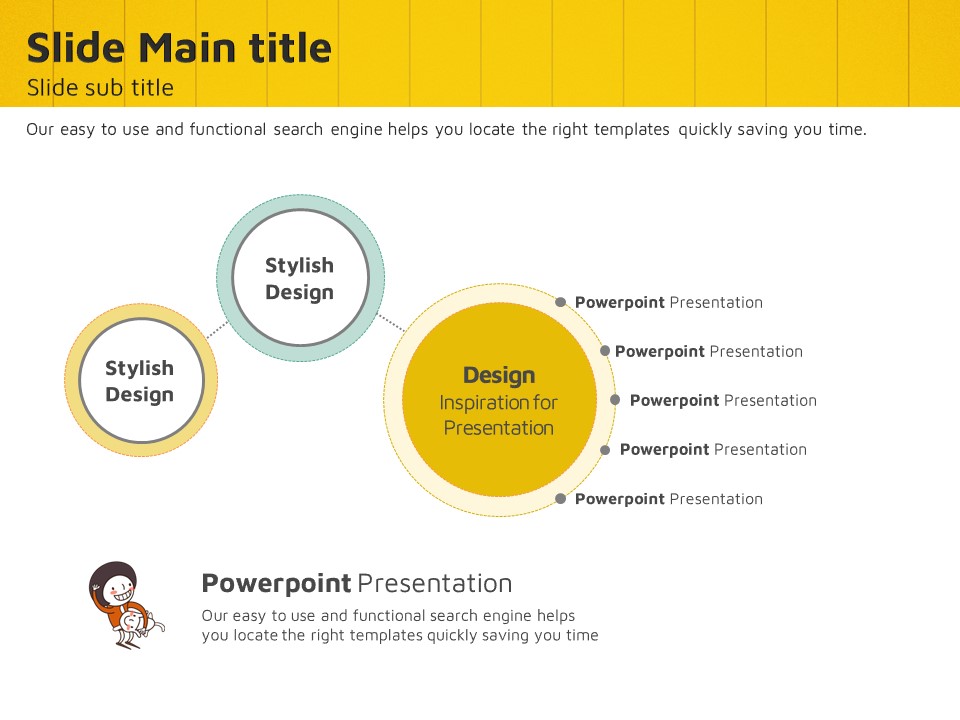 Slide Main title
Slide sub title

Our easy to use and functional search engine helps you locate the right templates quickly saving you time.

Stylish Design

Stylish Design

Design
Inspiration for Presentation

Powerpoint Presentation
Powerpoint Presentation
Powerpoint Presentation
Powerpoint Presentation
Powerpoint Presentation

Powerpoint Presentation
Our easy to use and functional search engine helps you locate the right templates quickly saving you time